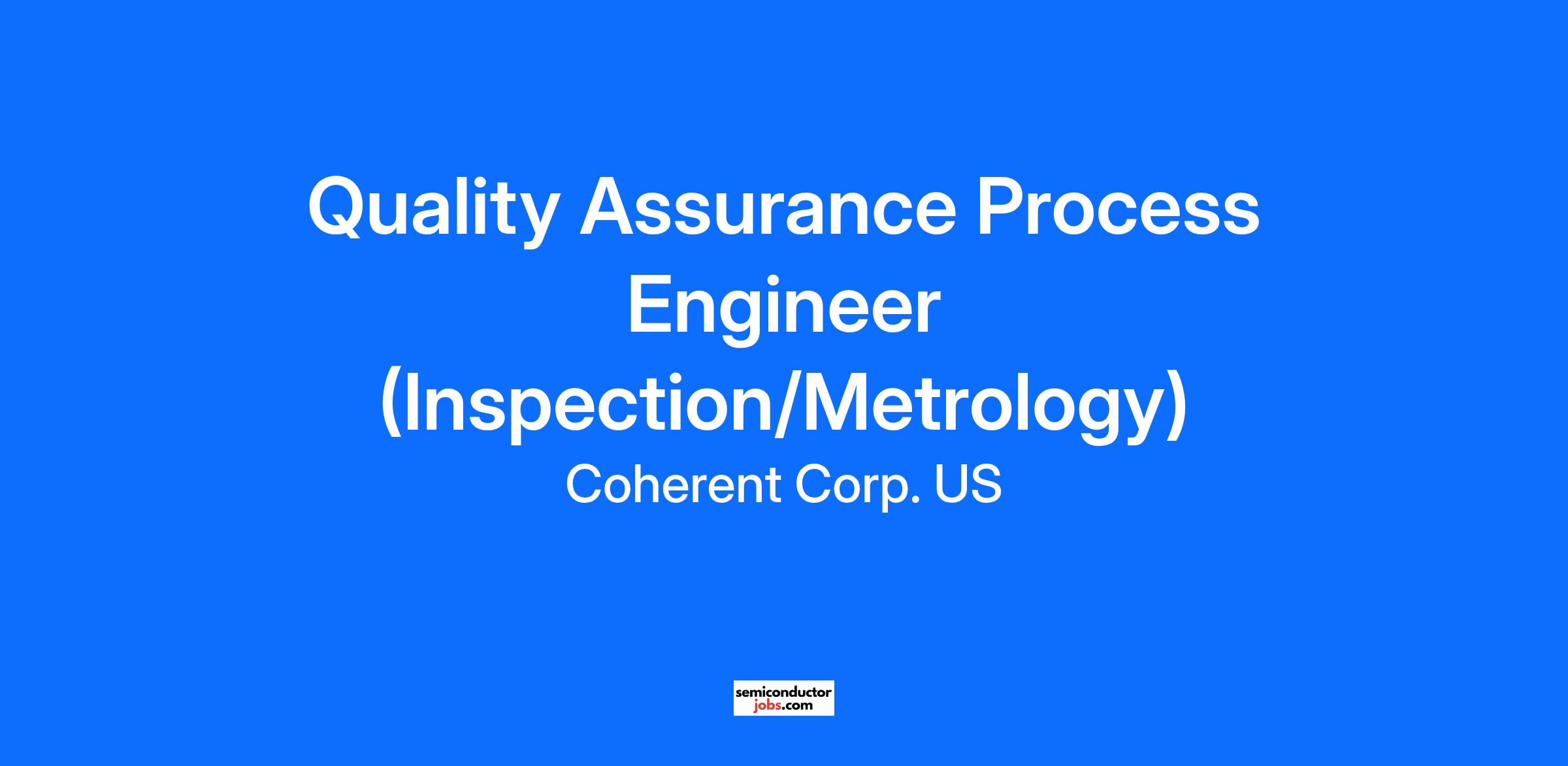 Quality Assurance Process Engineer (Inspection/Metrology)

Coherent Corp. US

semiconductor
jobs.com